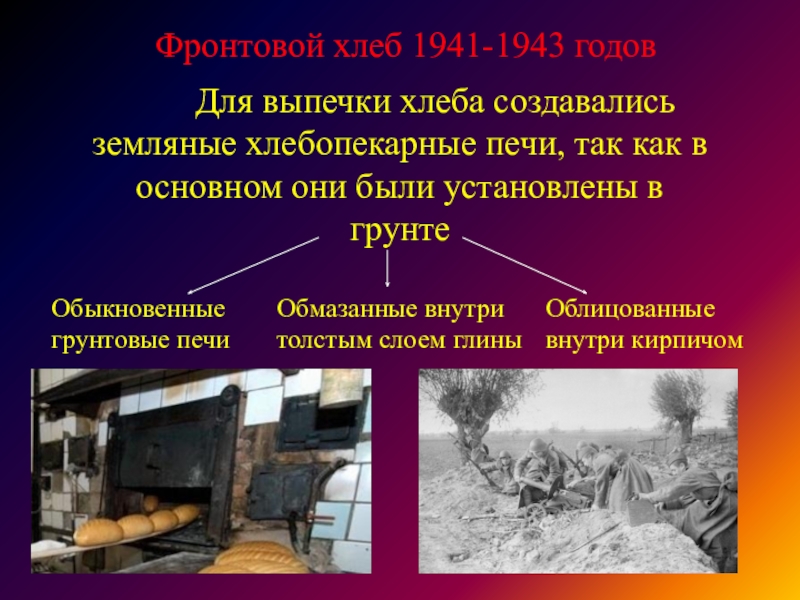 Фронтовой хлеб 1941-1943 годов

Для выпечки хлеба создавались земляные хлебопекарные печи, так как в основном они были установлены в грунте

Обыкновенные грунтовые печи

Обмазанные внутри толстым слоем глины

Облицованные внутри кирпичом